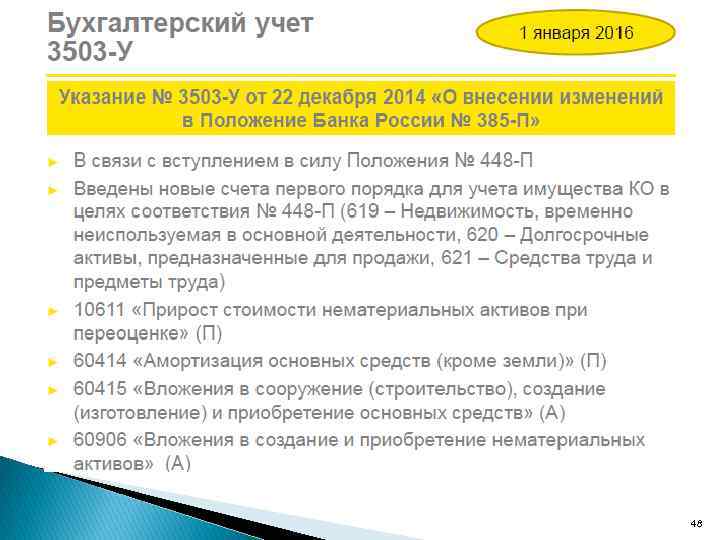 Бухгалтерский учет 3503-У

1 января 2016

Указание № 3503-У от 22 декабря 2014 «О внесении изменений в Положение Банка России № 385-П»

► В связи с вступлением в силу Положения № 448-П

► Введены новые счета первого порядка для учета имущества КО в целях соответствия № 448-П (619 – Недвижимость, временно неиспользуемая в основной деятельности, 620 – Долгосрочные активы, предназначенные для продажи, 621 – Средства труда и предметы труда)

► 10611 «Прирост стоимости нематериальных активов при переоценке» (П)

► 60414 «Амортизация основных средств (кроме земли)» (П)

► 60415 «Вложения в сооружение (строительство), создание (изготовление) и приобретение основных средств» (А)

► 60906 «Вложения в создание и приобретение нематериальных активов» (А)

48